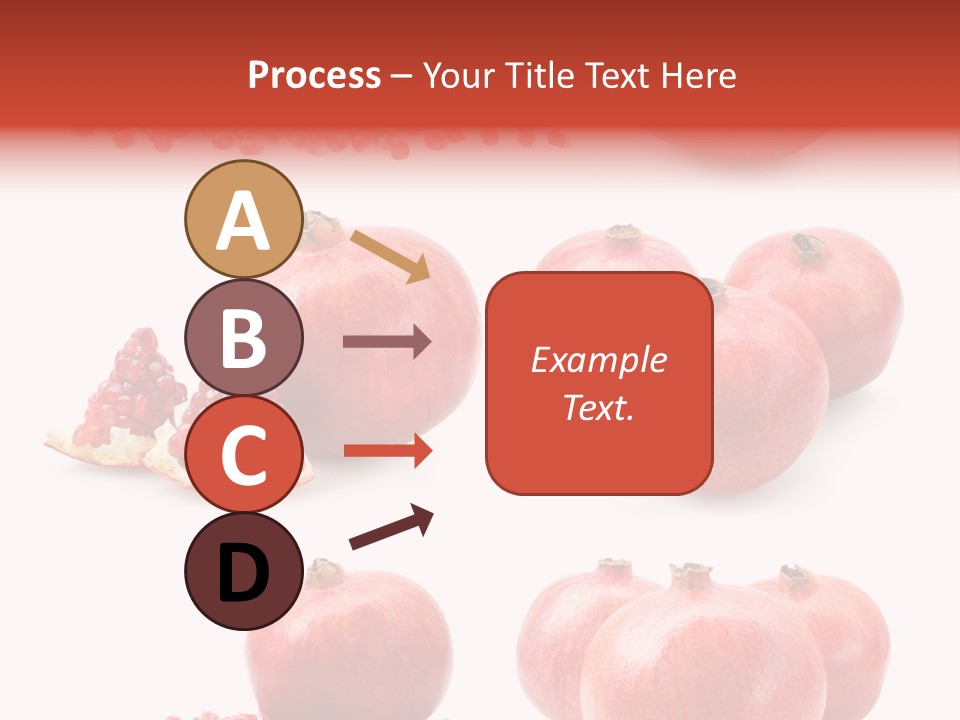 Process – Your Title Text Here

A

B

C

D

Example Text.